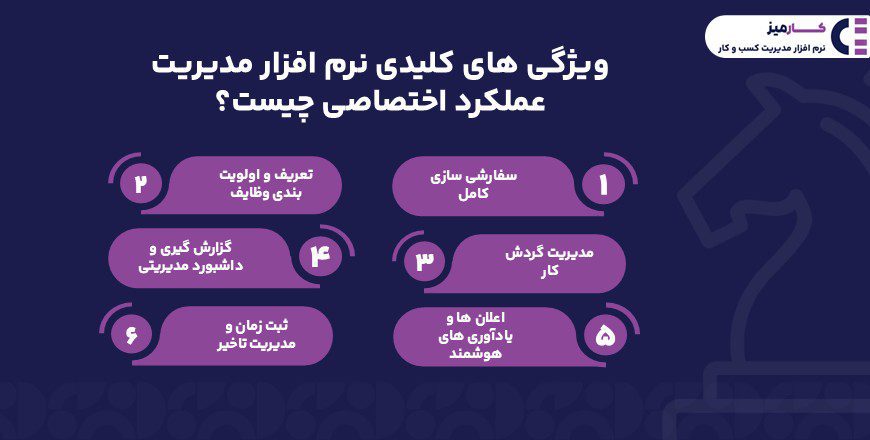 کارمیز
نرم افزار مدیریت کسب و کار

ویژگی های کلیدی نرم افزار مدیریت عملکرد اختصاصی چیست؟

۱
سفارشی سازی کامل

۲
تعریف و اولویت بندی وظایف

۳
مدیریت گردش کار

۴
گزارش گیری و داشبورد مدیریتی

۵
اعلان ها و یادآوری های هوشمند

۶
ثبت زمان و مدیریت تاخیر